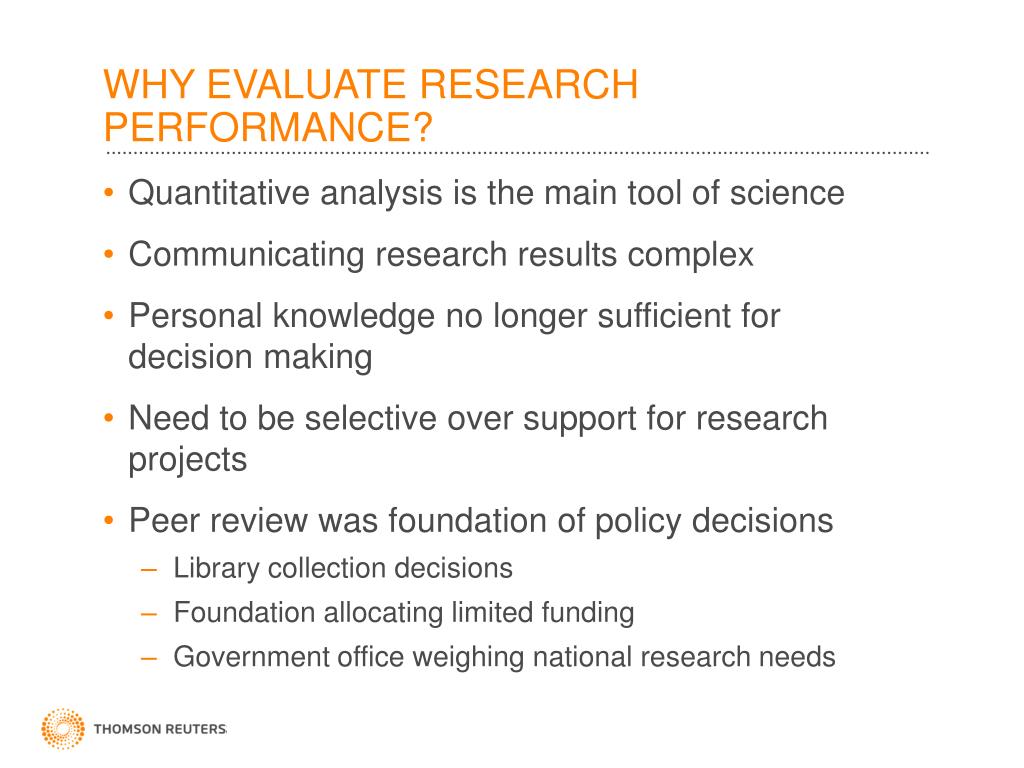 WHY EVALUATE RESEARCH PERFORMANCE?

• Quantitative analysis is the main tool of science
• Communicating research results complex
• Personal knowledge no longer sufficient for decision making
• Need to be selective over support for research projects
• Peer review was foundation of policy decisions
– Library collection decisions
– Foundation allocating limited funding
– Government office weighing national research needs

THOMSON REUTERS